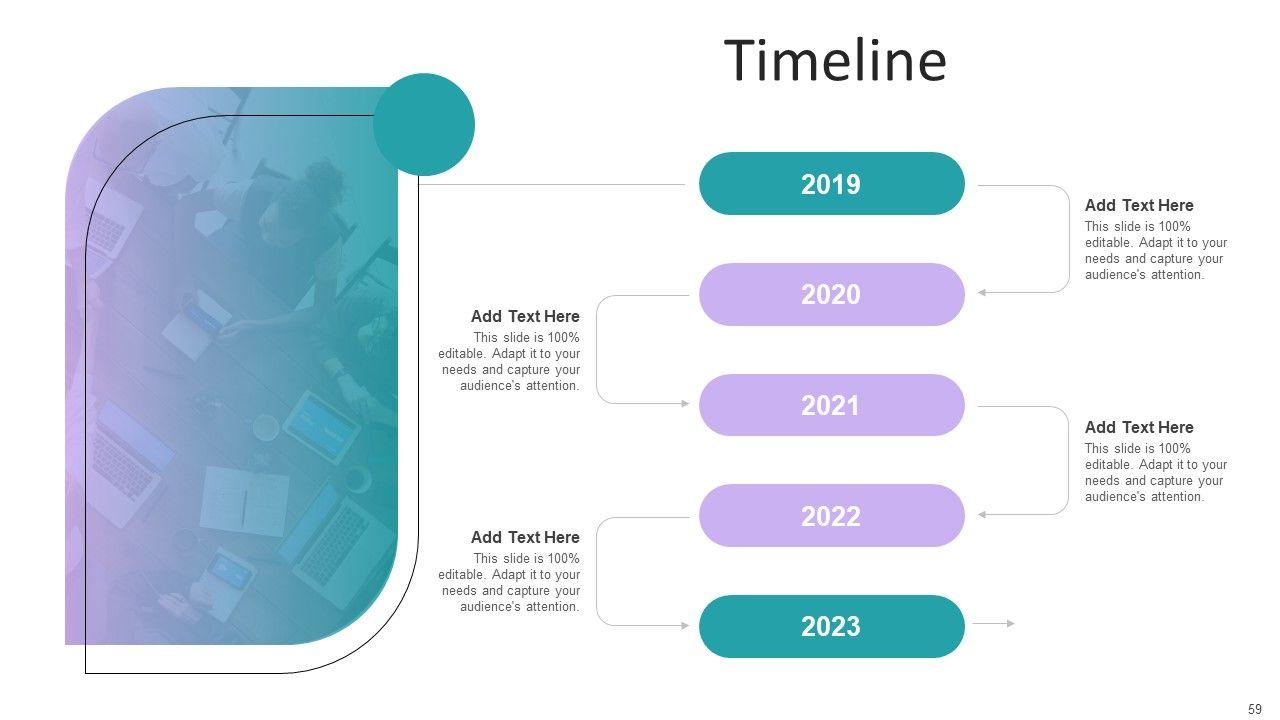 Timeline

2019

Add Text Here
This slide is 100% editable. Adapt it to your needs and capture your audience's attention.

2020

Add Text Here
This slide is 100% editable. Adapt it to your needs and capture your audience's attention.

2021

Add Text Here
This slide is 100% editable. Adapt it to your needs and capture your audience's attention.

2022

Add Text Here
This slide is 100% editable. Adapt it to your needs and capture your audience's attention.

2023

59